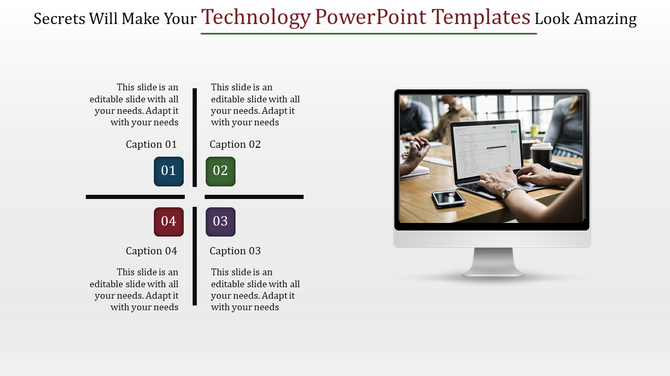 Secrets Will Make Your Technology PowerPoint Templates Look Amazing

This slide is an editable slide with all your needs. Adapt it with your needs

Caption 01

01

This slide is an editable slide with all your needs. Adapt it with your needs

Caption 02

02

04

Caption 04

This slide is an editable slide with all your needs. Adapt it with your needs

03

Caption 03

This slide is an editable slide with all your needs. Adapt it with your needs